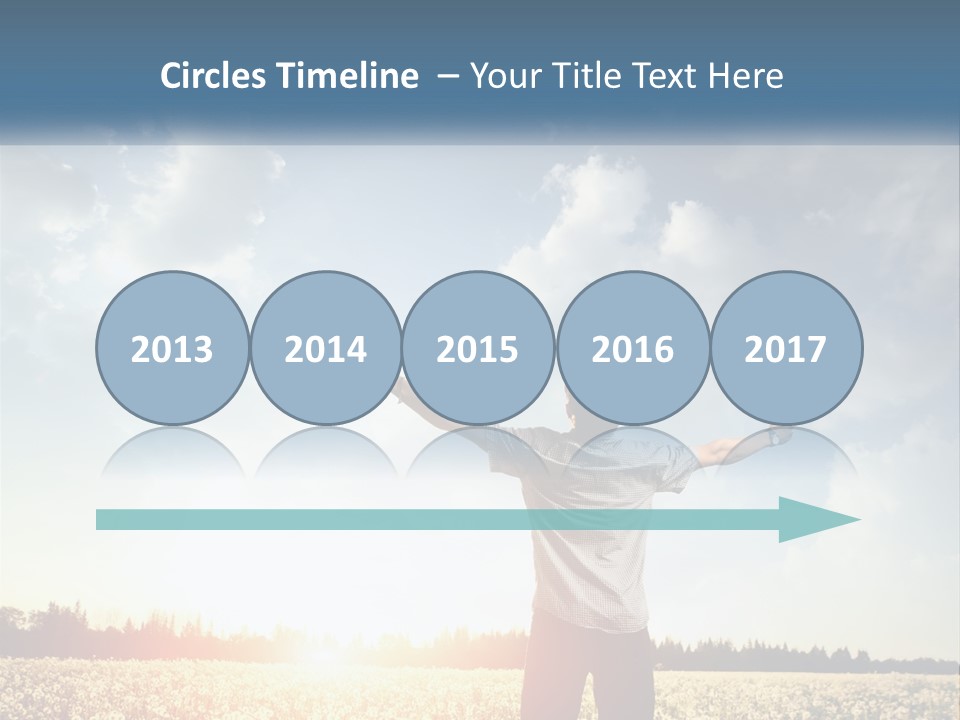 Circles Timeline – Your Title Text Here

2013

2014

2015

2016

2017